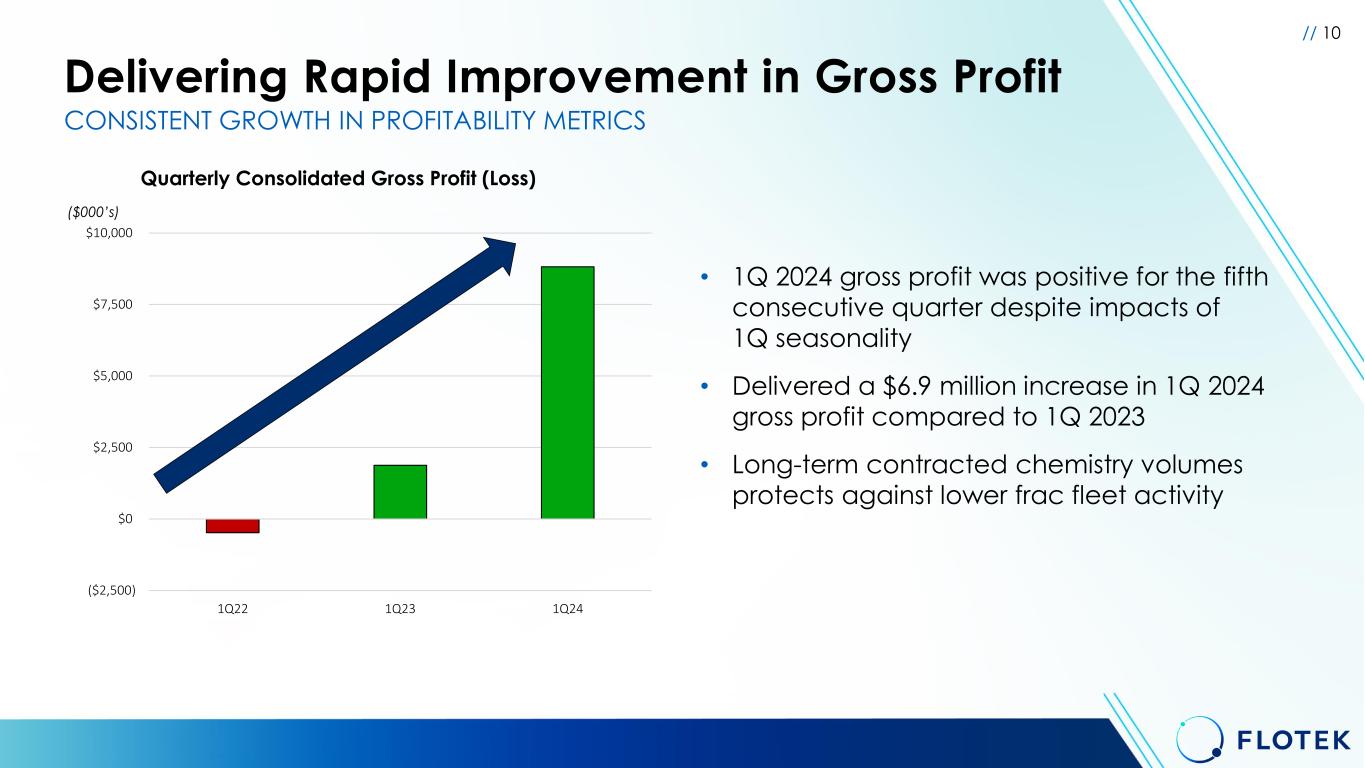 // 10

Delivering Rapid Improvement in Gross Profit
CONSISTENT GROWTH IN PROFITABILITY METRICS

Quarterly Consolidated Gross Profit (Loss)

($000's)

$10,000
$7,500
$5,000
$2,500
$0
($2,500)

1Q22 1Q23 1Q24

• 1Q 2024 gross profit was positive for the fifth consecutive quarter despite impacts of 1Q seasonality

• Delivered a $6.9 million increase in 1Q 2024 gross profit compared to 1Q 2023

• Long-term contracted chemistry volumes protects against lower frac fleet activity

FLOTEK